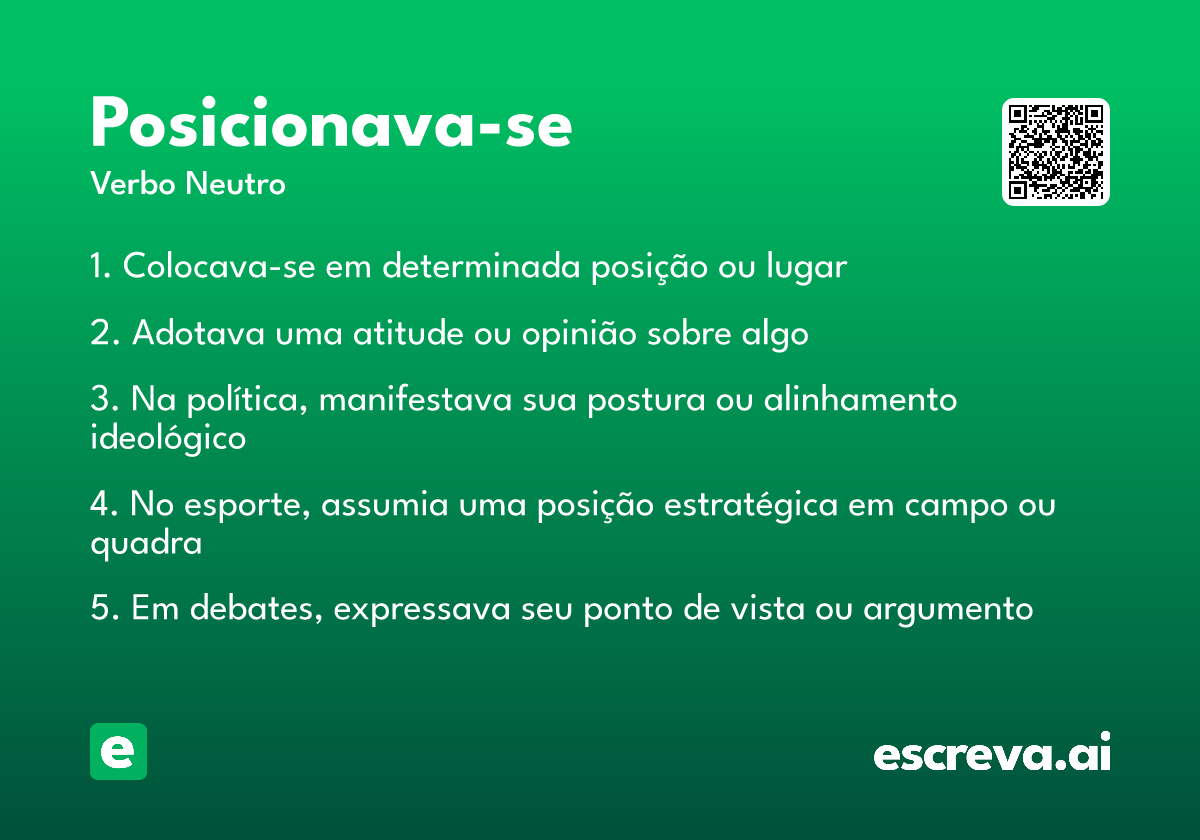 Posicionava-se

Verbo Neutro

1. Colocava-se em determinada posição ou lugar

2. Adotava uma atitude ou opinião sobre algo

3. Na política, manifestava sua postura ou alinhamento ideológico

4. No esporte, assumia uma posição estratégica em campo ou quadra

5. Em debates, expressava seu ponto de vista ou argumento

e

escreva.ai